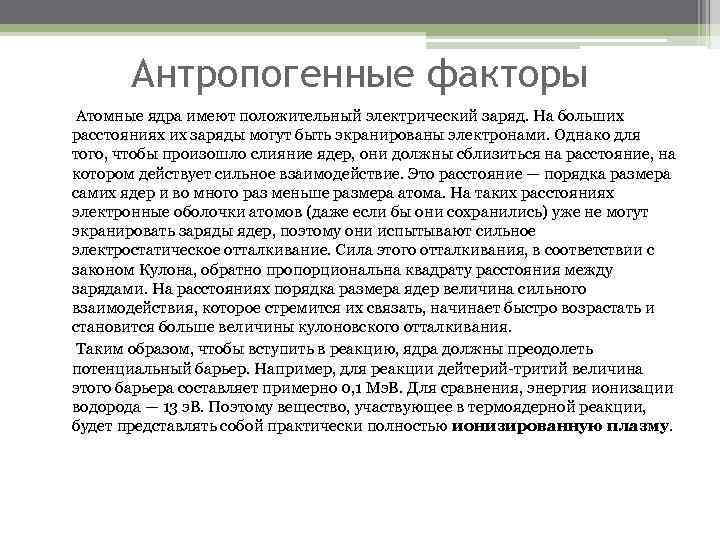 Антропогенные факторы

Атомные ядра имеют положительный электрический заряд. На больших расстояниях их заряды могут быть экранированы электронами. Однако для того, чтобы произошло слияние ядер, они должны сблизиться на расстояние, на котором действует сильное взаимодействие. Это расстояние — порядка размера самих ядер и во много раз меньше размера атома. На таких расстояниях электронные оболочки атомов (даже если бы они сохранились) уже не могут экранировать заряды ядер, поэтому они испытывают сильное электростатическое отталкивание. Сила этого отталкивания, в соответствии с законом Кулона, обратно пропорциональна квадрату расстояния между зарядами. На расстояниях порядка размера ядер величина сильного взаимодействия, которое стремится их связать, начинает быстро возрастать и становится больше величины кулоновского отталкивания.

Таким образом, чтобы вступить в реакцию, ядра должны преодолеть потенциальный барьер. Например, для реакции дейтерий-тритий величина этого барьера составляет примерно 0,1 МэВ. Для сравнения, энергия ионизации водорода — 13 эВ. Поэтому вещество, участвующее в термоядерной реакции, будет представлять собой практически полностью ионизированную плазму.